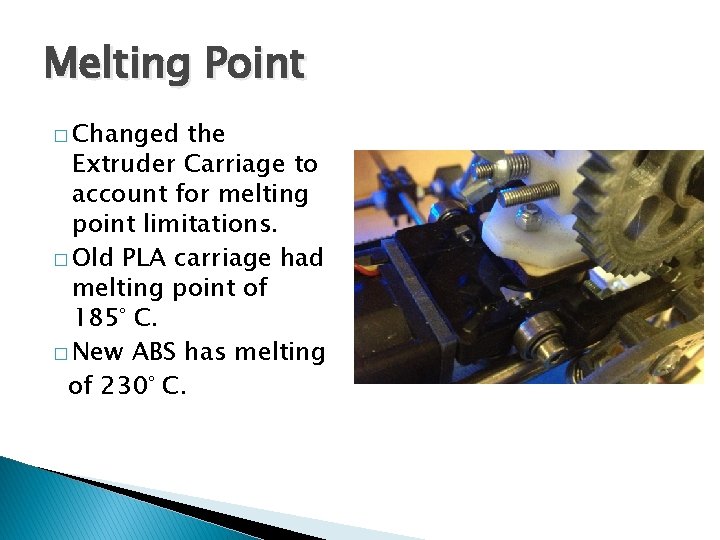 Melting Point

□ Changed the Extruder Carriage to account for melting point limitations.

□ Old PLA carriage had melting point of 185° C.

□ New ABS has melting of 230° C.